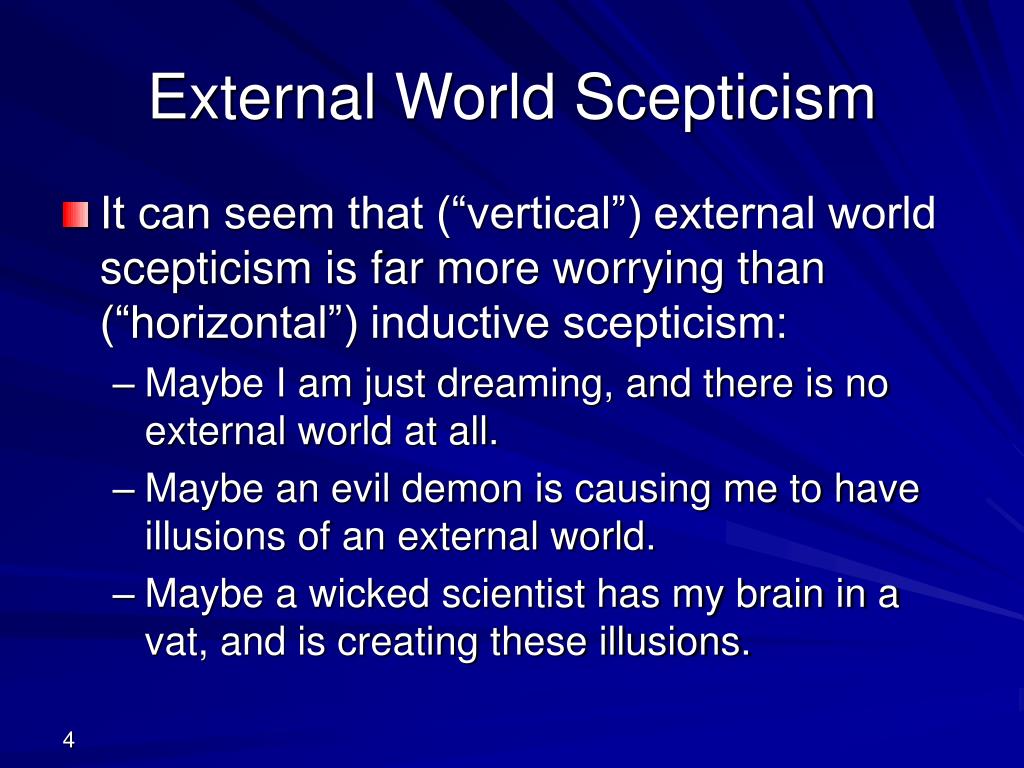 External World Scepticism

It can seem that (“vertical”) external world scepticism is far more worrying than (“horizontal”) inductive scepticism:

– Maybe I am just dreaming, and there is no external world at all.
– Maybe an evil demon is causing me to have illusions of an external world.
– Maybe a wicked scientist has my brain in a vat, and is creating these illusions.

4